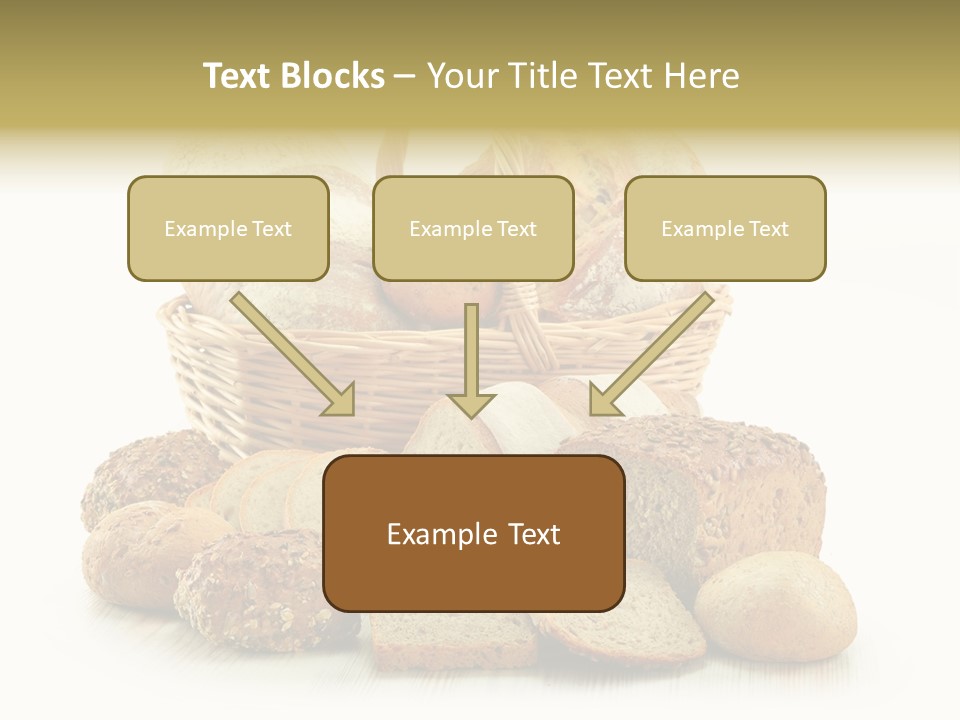 Text Blocks – Your Title Text Here

Example Text

Example Text

Example Text

Example Text